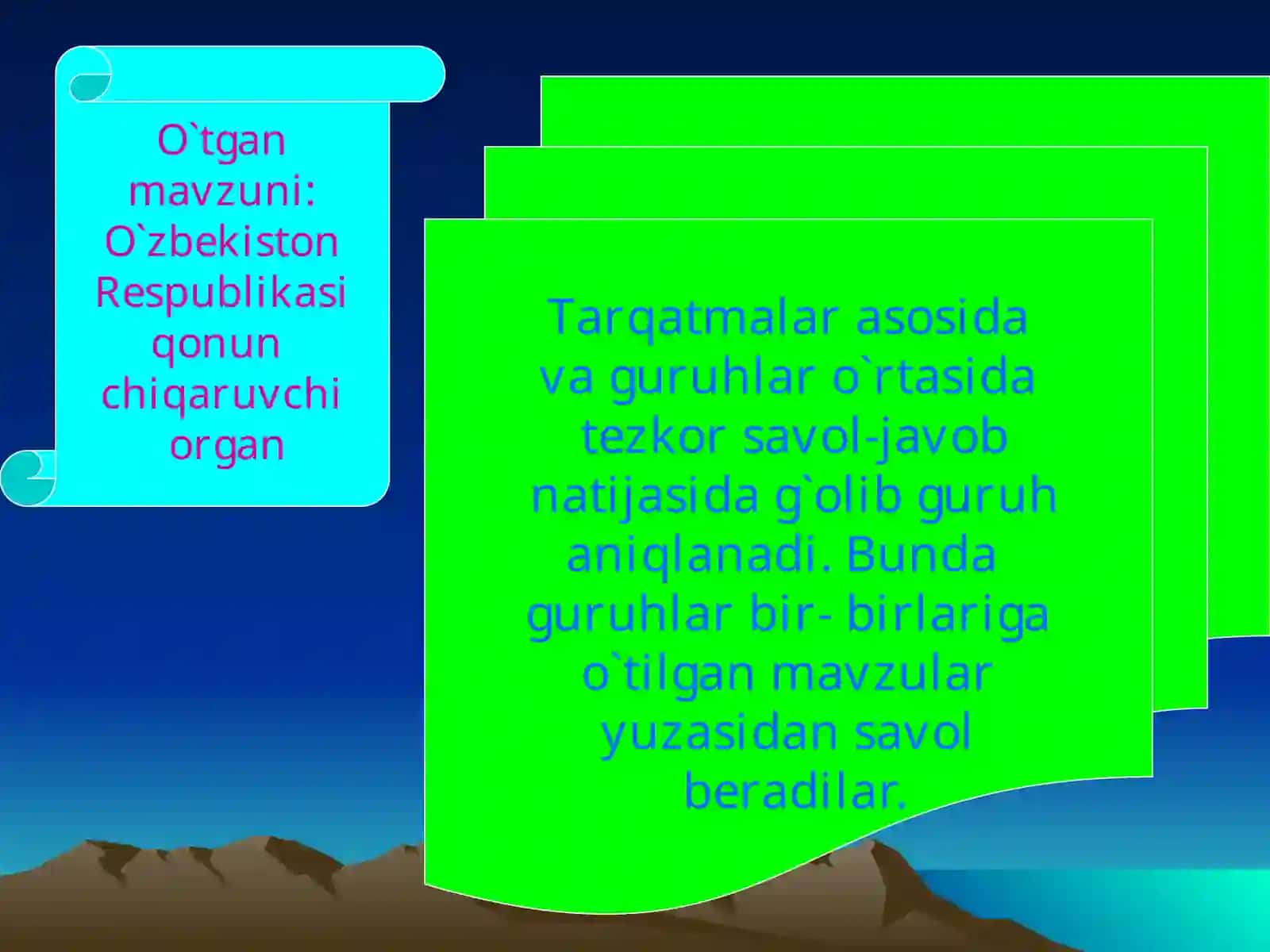 O`tgan mavzuni: O`zbekiston Respublikasi qonun chiqaruvchi organ

Tarqatmalar asosida va guruhlar o`rtasida tezkor savol-javob natijasida g`olib guruh aniqlanadi. Bunda guruhlar bir- birlariga o`tilgan mavzular yuzasidan savol beradilar.